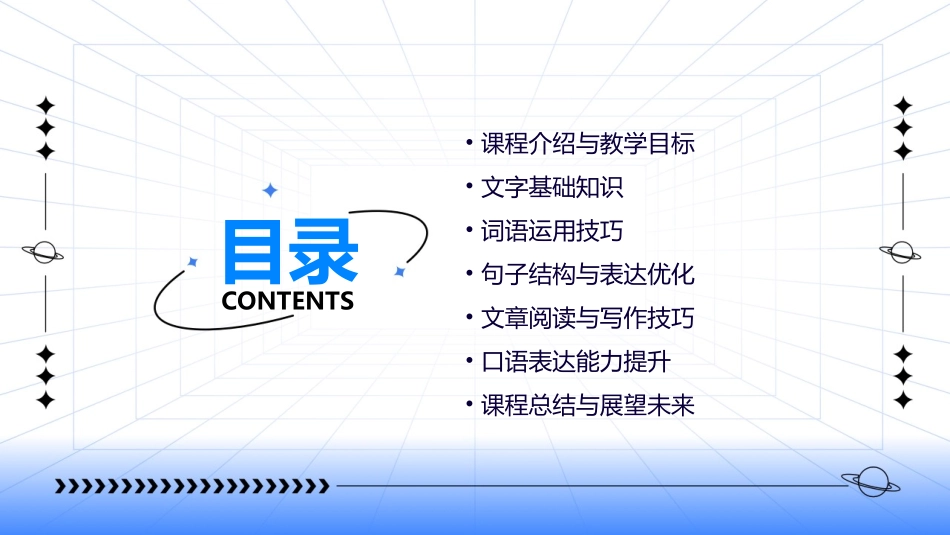 目录
CONTENTS

• 课程介绍与教学目标
• 文字基础知识
• 词语运用技巧
• 句子结构与表达优化
• 文章阅读与写作技巧
• 口语表达能力提升
• 课程总结与展望未来